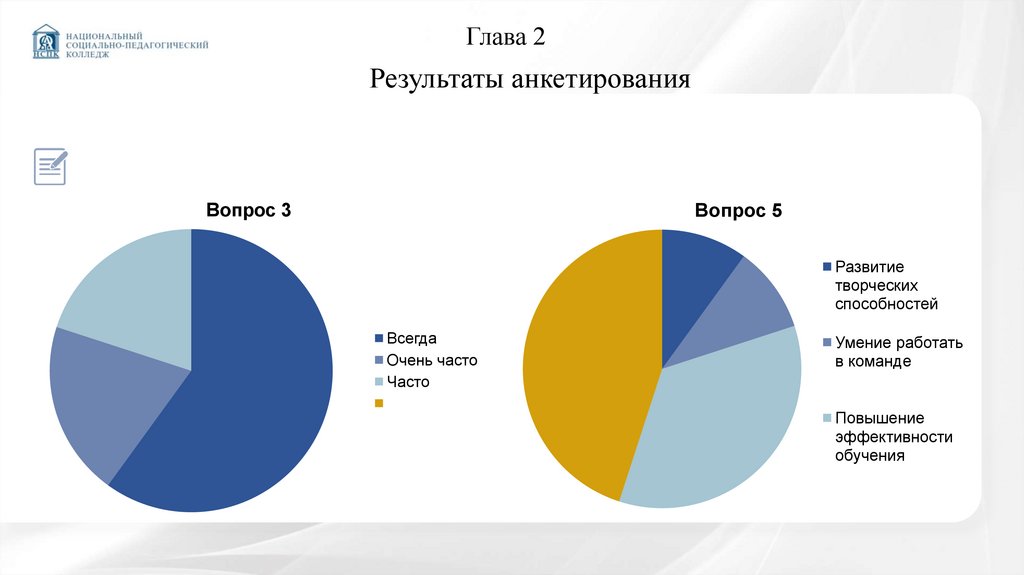 НСПК НАЦИОНАЛЬНЫЙ СОЦИАЛЬНО-ПЕДАГОГИЧЕСКИЙ КОЛЛЕДЖ

Глава 2

Результаты анкетирования

Вопрос 3

Всегда
Очень часто
Часто

Вопрос 5

Развитие творческих способностей
Умение работать в команде
Повышение эффективности обучения